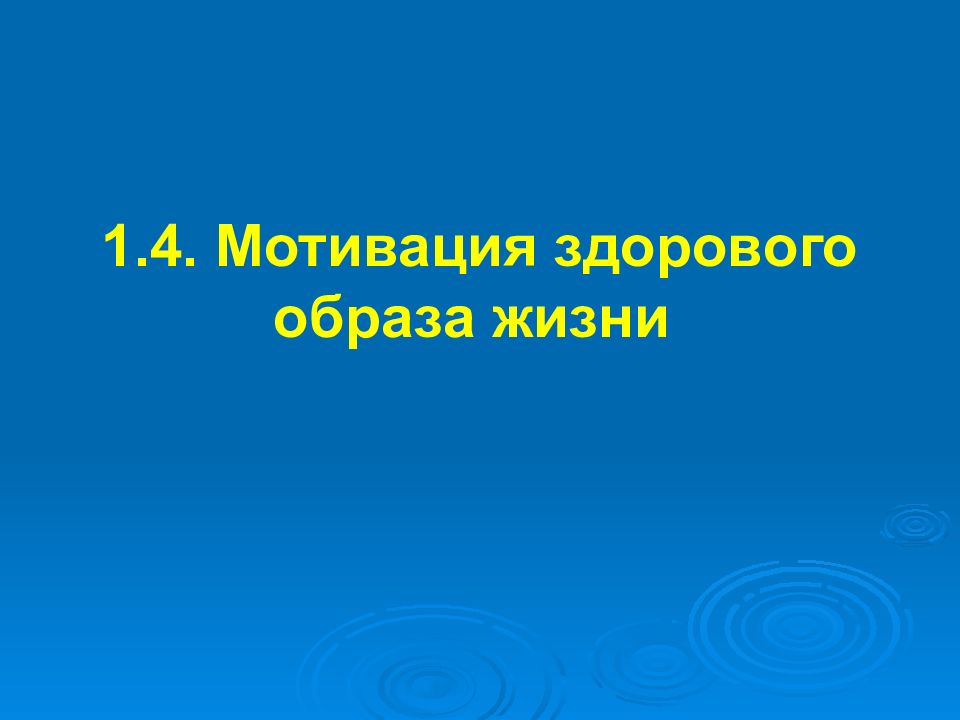 1.4. Мотивация здорового образа жизни